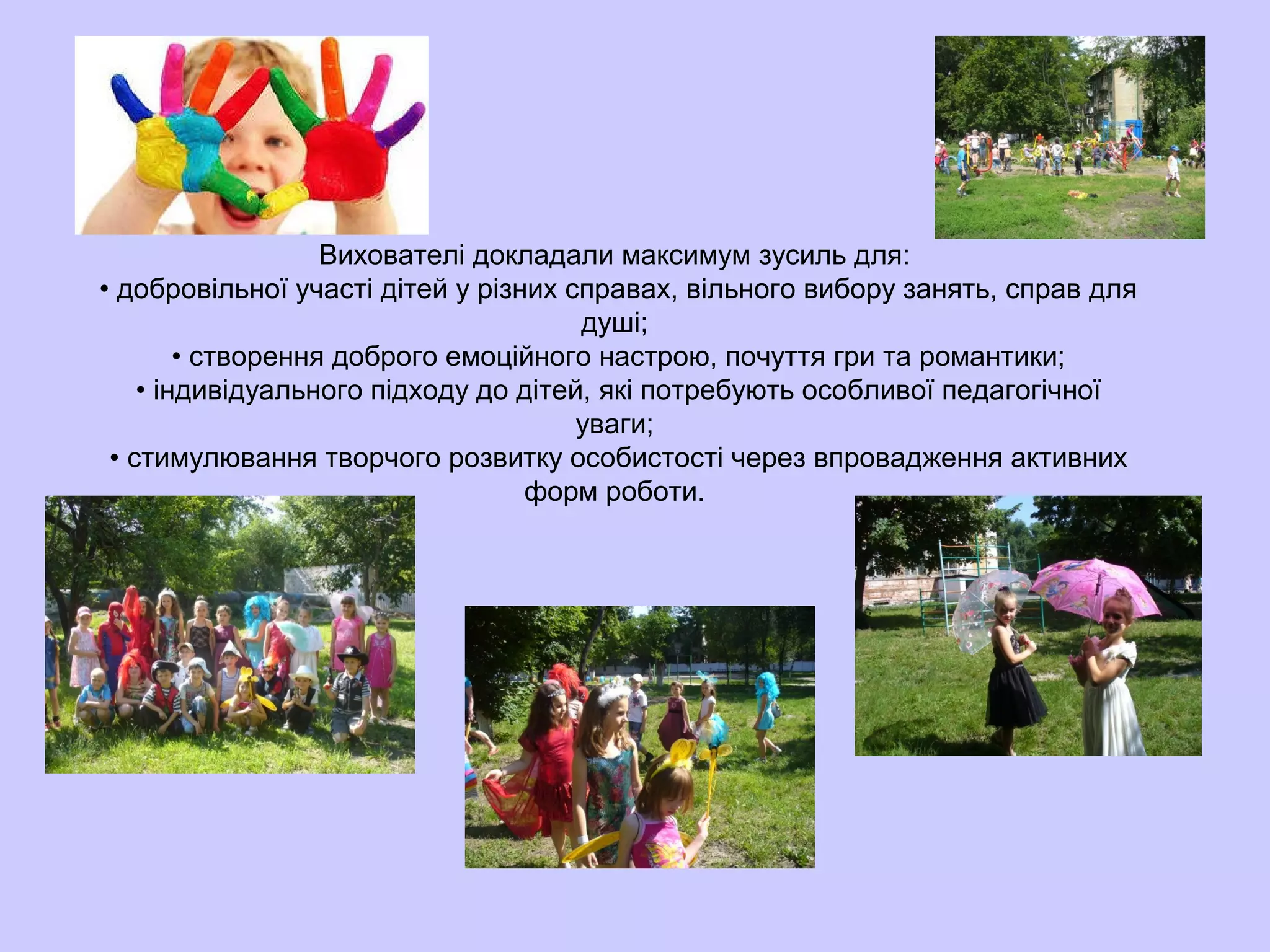 Вихователі докладали максимум зусиль для:
• добровільної участі дітей у різних справах, вільного вибору занять, справ для душі;
• створення доброго емоційного настрою, почуття гри та романтики;
• індивідуального підходу до дітей, які потребують особливої педагогічної уваги;
• стимулювання творчого розвитку особистості через впровадження активних форм роботи.